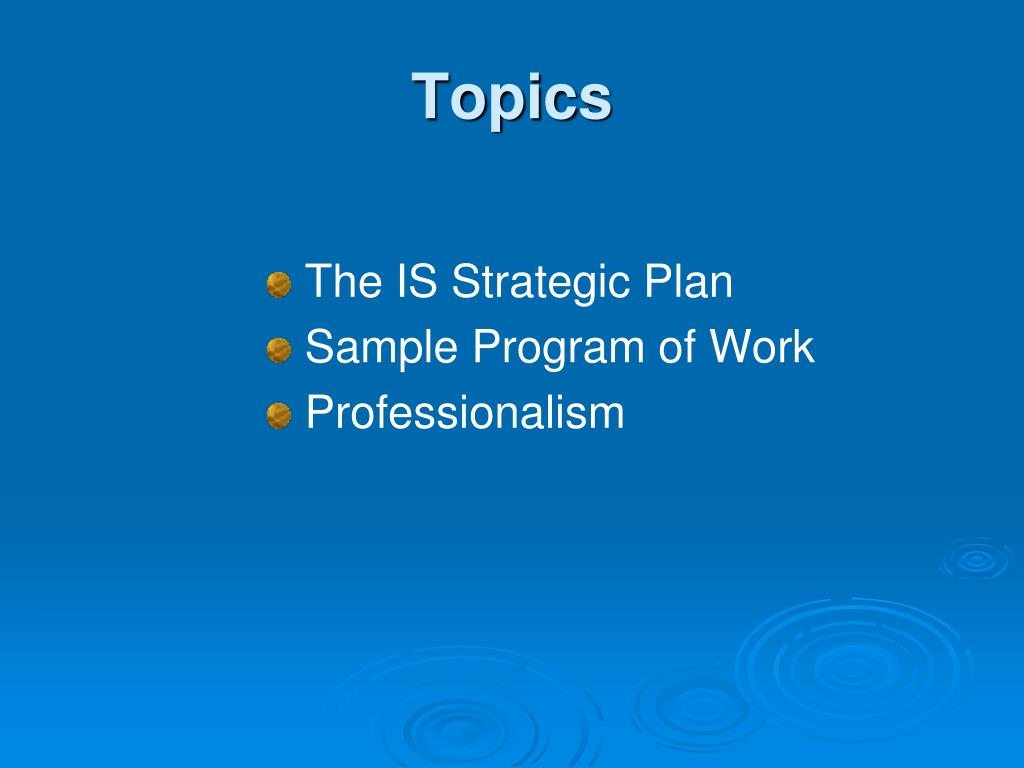 Topics

The IS Strategic Plan
Sample Program of Work
Professionalism